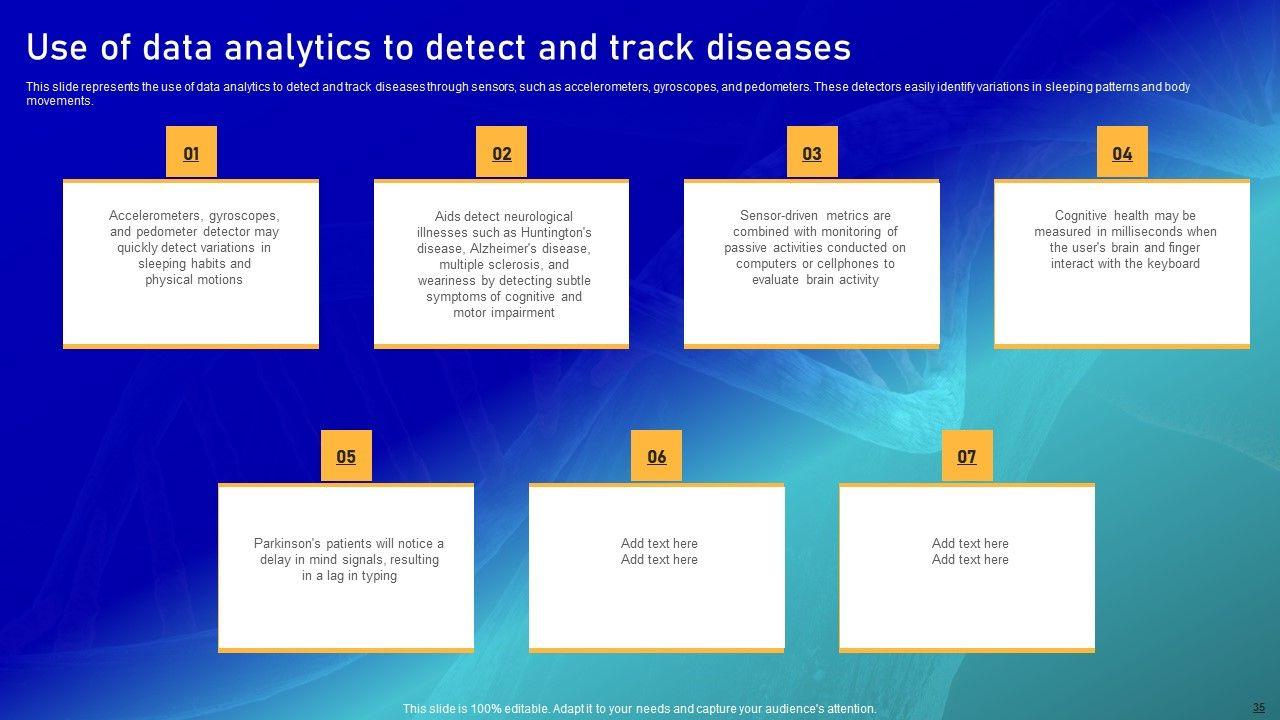 Use of data analytics to detect and track diseases

This slide represents the use of data analytics to detect and track diseases through sensors, such as accelerometers, gyroscopes, and pedometers. These detectors easily identify variations in sleeping patterns and body movements.

01

Accelerometers, gyroscopes, and pedometer detector may quickly detect variations in sleeping habits and physical motions

02

Aids detect neurological illnesses such as Huntington's disease, Alzheimer's disease, multiple sclerosis, and weariness by detecting subtle symptoms of cognitive and motor impairment

03

Sensor-driven metrics are combined with monitoring of passive activities conducted on computers or cellphones to evaluate brain activity

04

Cognitive health may be measured in milliseconds when the user's brain and finger interact with the keyboard

05

Parkinson's patients will notice a delay in mind signals, resulting in a lag in typing

06

Add text here
Add text here

07

Add text here
Add text here

This slide is 100% editable. Adapt it to your needs and capture your audience's attention.

35